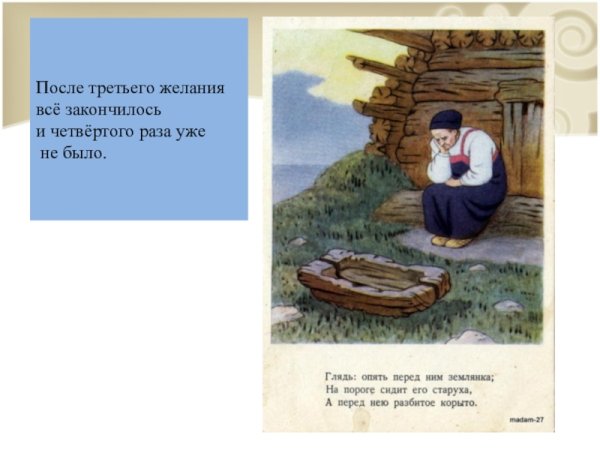 После третьего желания всё закончилось и четвёртого раза уже не было.

Глядь: опять перед ним землянка;
На пороге сидит его старуха,
А перед нею разбитое корыто.

madam-27